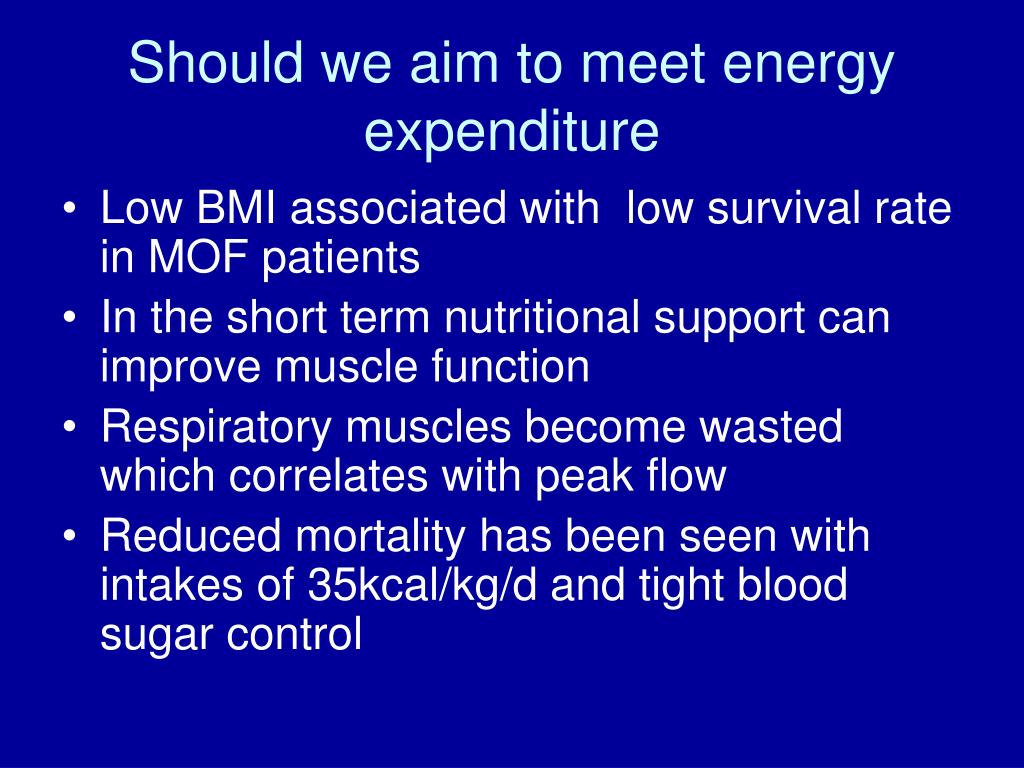 Should we aim to meet energy expenditure

• Low BMI associated with low survival rate in MOF patients
• In the short term nutritional support can improve muscle function
• Respiratory muscles become wasted which correlates with peak flow
• Reduced mortality has been seen with intakes of 35kcal/kg/d and tight blood sugar control